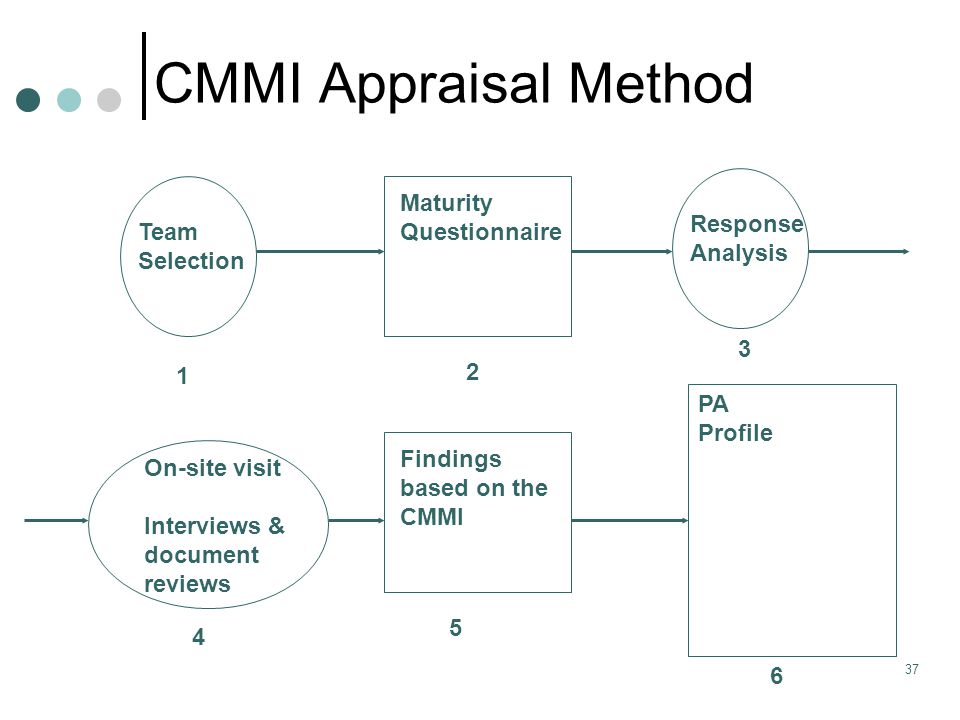 CMMI Appraisal Method

Team Selection

1

Maturity Questionnaire

2

Response Analysis

3

On-site visit

Interviews & document reviews

4

Findings based on the CMMI

5

PA Profile

6

37